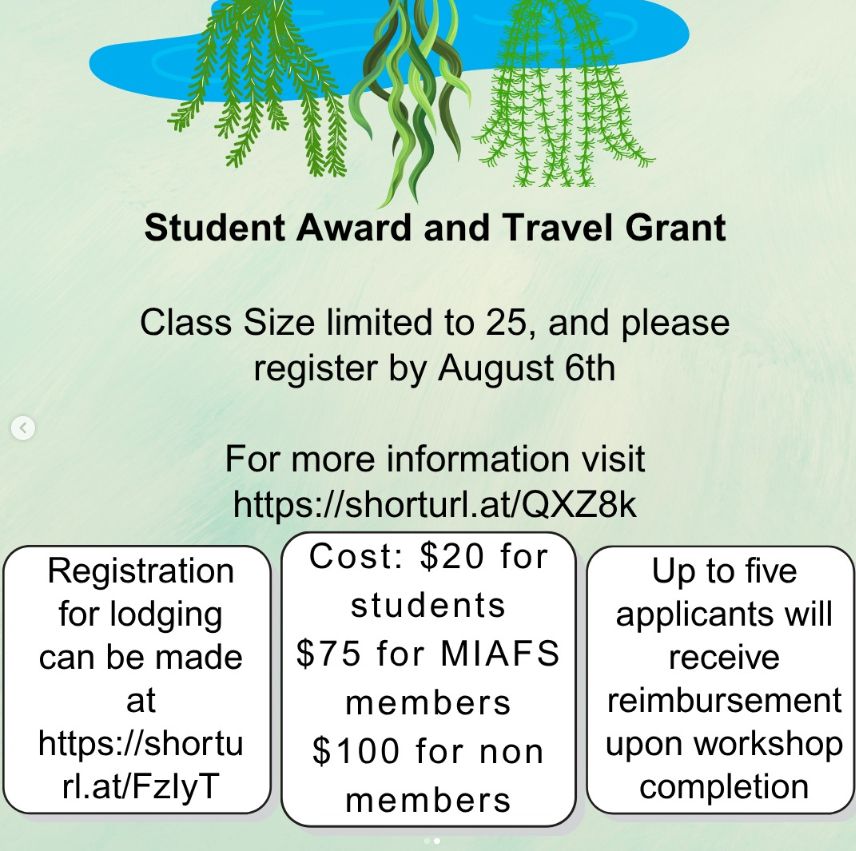 Student Award and Travel Grant

Class Size limited to 25, and please register by August 6th

For more information visit https://shorturl.at/QXZ8k

Registration for lodging can be made at https://shorturl.at/FzlyT

Cost: \$20 for students
\$75 for MIAFS members
\$100 for non members

Up to five applicants will receive reimbursement upon workshop completion